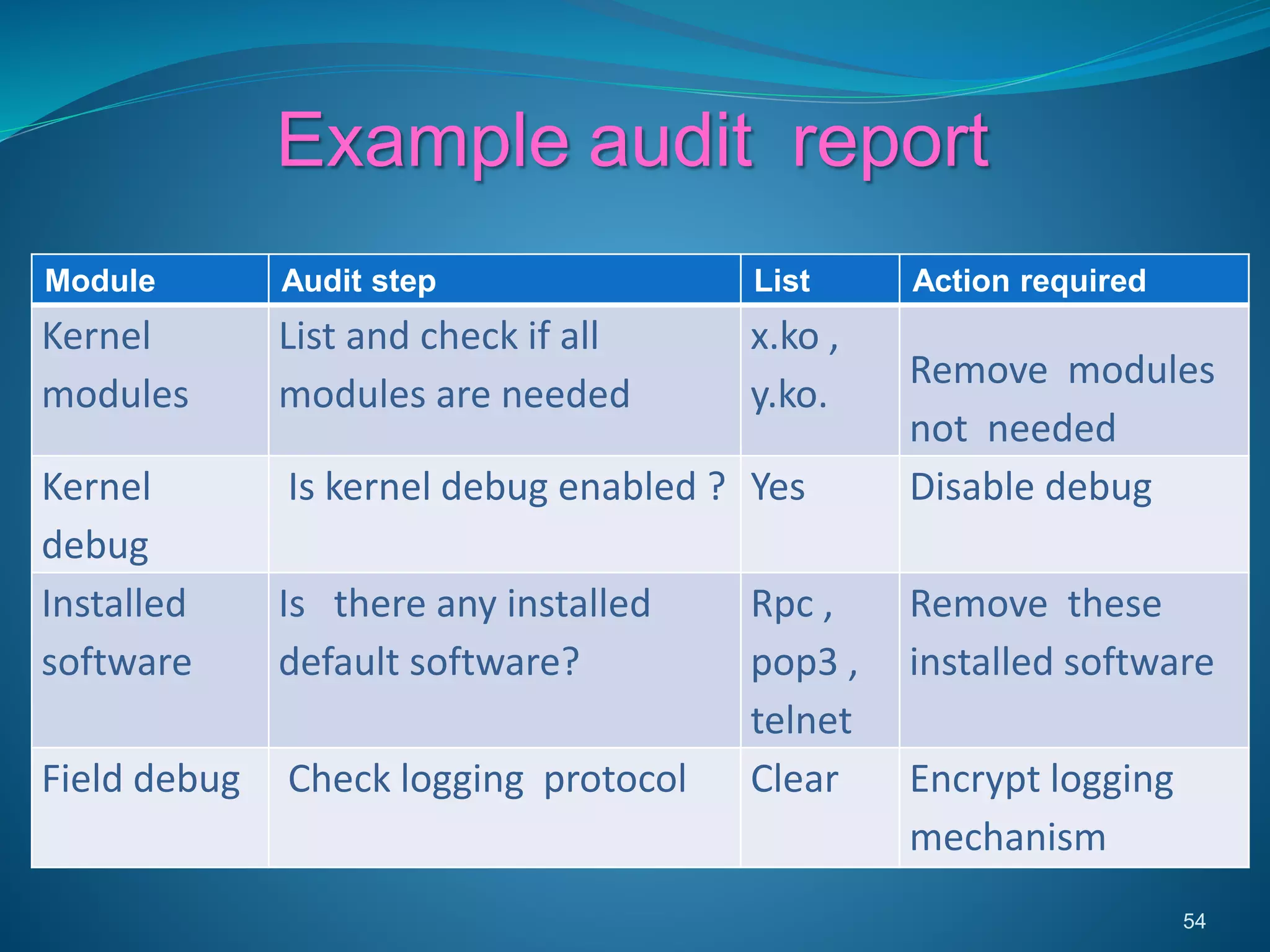 Example audit report

| Module | Audit step | List | Action required |
|---|---|---|---|
| Kernel modules | List and check if all modules are needed | x.ko , y.ko. | Remove modules not needed |
| Kernel debug | Is kernel debug enabled ? | Yes | Disable debug |
| Installed software | Is there any installed default software? | Rpc , pop3 , telnet | Remove these installed software |
| Field debug | Check logging protocol | Clear | Encrypt logging mechanism |

54